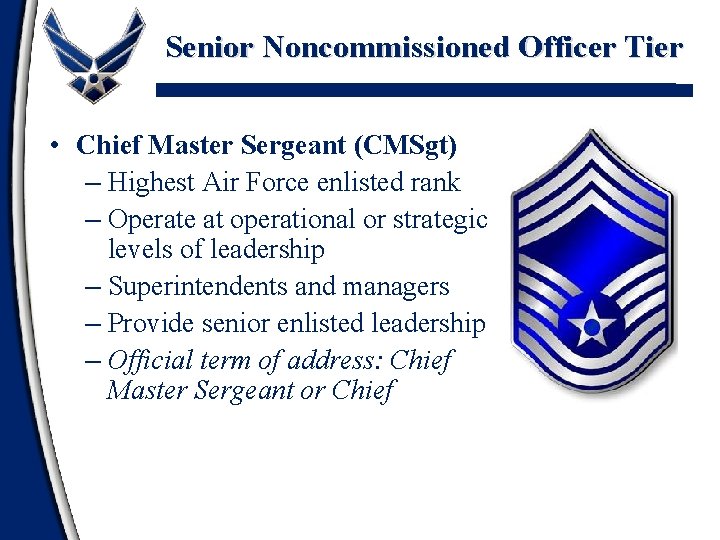 Senior Noncommissioned Officer Tier

• Chief Master Sergeant (CMSgt)
– Highest Air Force enlisted rank
– Operate at operational or strategic levels of leadership
– Superintendents and managers
– Provide senior enlisted leadership
– Official term of address: Chief Master Sergeant or Chief